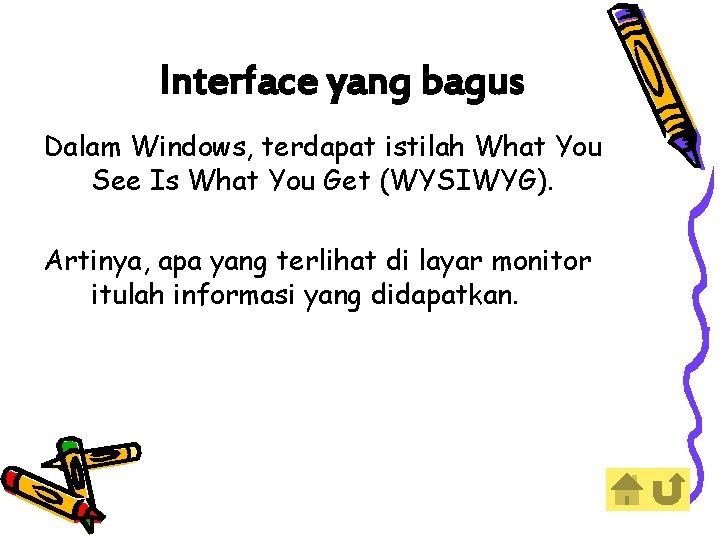 Interface yang bagus

Dalam Windows, terdapat istilah What You See Is What You Get (WYSIWYG).

Artinya, apa yang terlihat di layar monitor itulah informasi yang didapatkan.